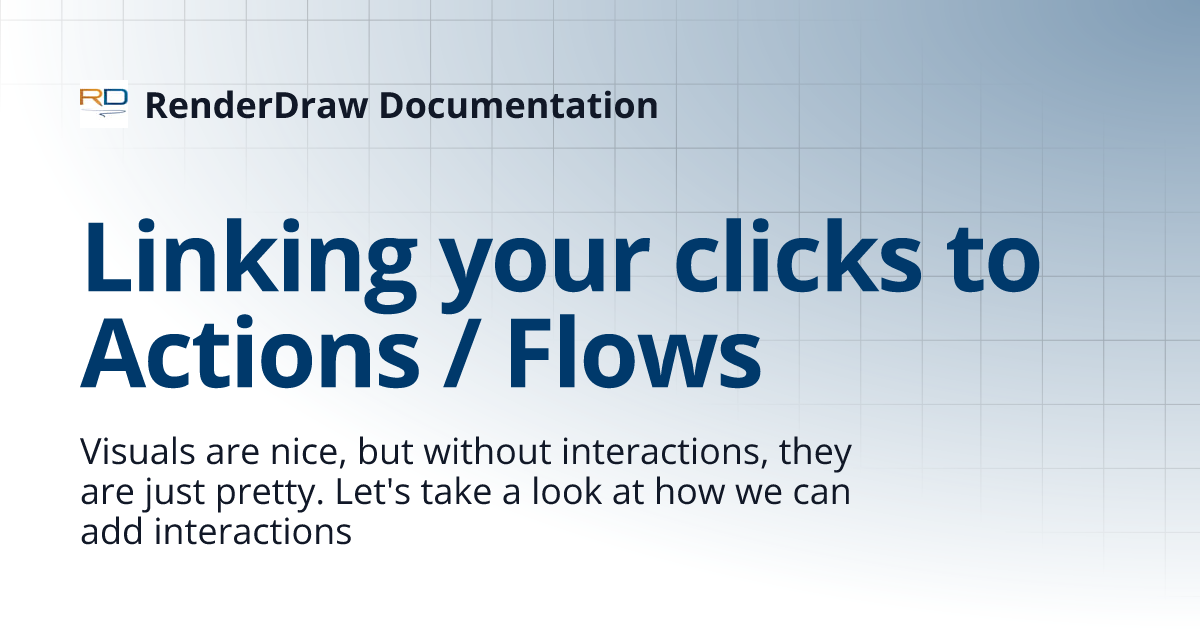 RD RenderDraw Documentation

Linking your clicks to Actions / Flows

Visuals are nice, but without interactions, they are just pretty. Let's take a look at how we can add interactions